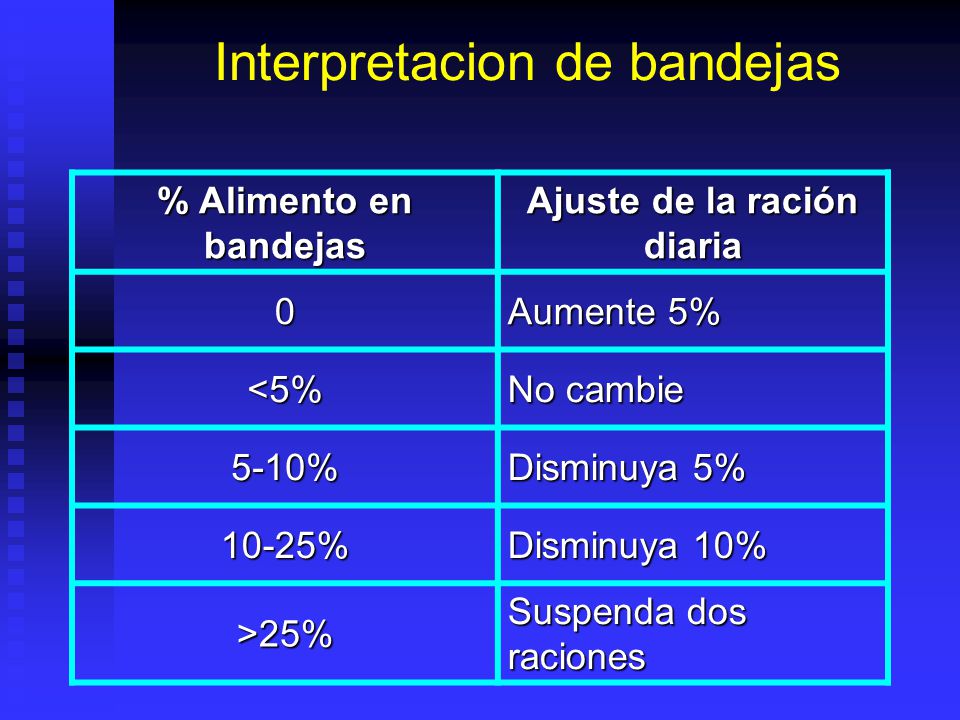 Interpretacion de bandejas

| % Alimento en bandejas | Ajuste de la ración diaria |
|---|---|
| 0 | Aumente 5% |
| <5% | No cambie |
| 5-10% | Disminuya 5% |
| 10-25% | Disminuya 10% |
| >25% | Suspenda dos raciones |